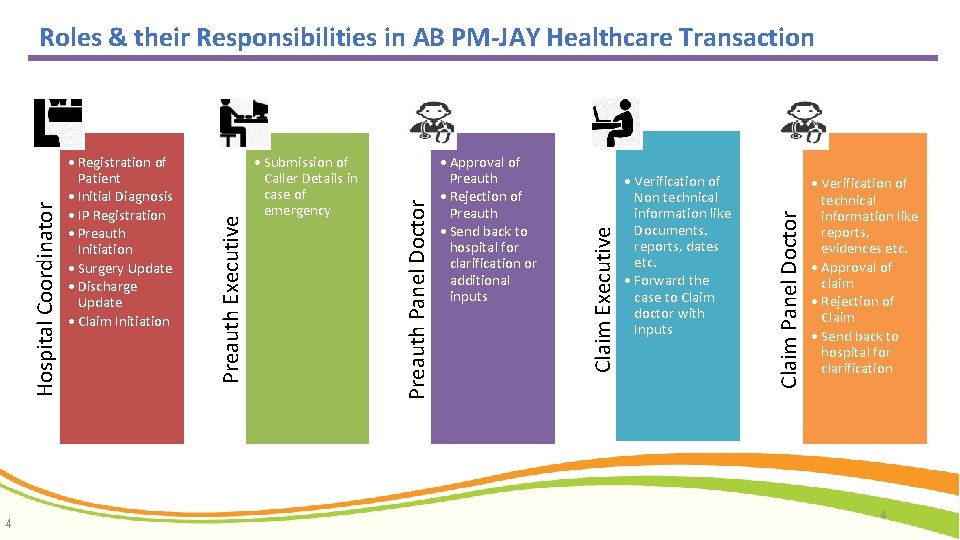 Roles & their Responsibilities in AB PM-JAY Healthcare Transaction

Hospital Coordinator

• Registration of Patient
• Initial Diagnosis
• IP Registration
• Preauth Initiation
• Surgery Update
• Discharge Update
• Claim Initiation

Preauth Executive

• Submission of Caller Details in case of emergency

Preauth Panel Doctor

• Approval of Preauth
• Rejection of Preauth
• Send back to hospital for clarification or additional inputs

Claim Executive

• Verification of Non technical information like Documents, reports, dates etc.
• Forward the case to Claim doctor with Inputs

Claim Panel Doctor

• Verification of technical information like reports, evidences etc.
• Approval of claim
• Rejection of Claim
• Send back to hospital for clarification

4

4